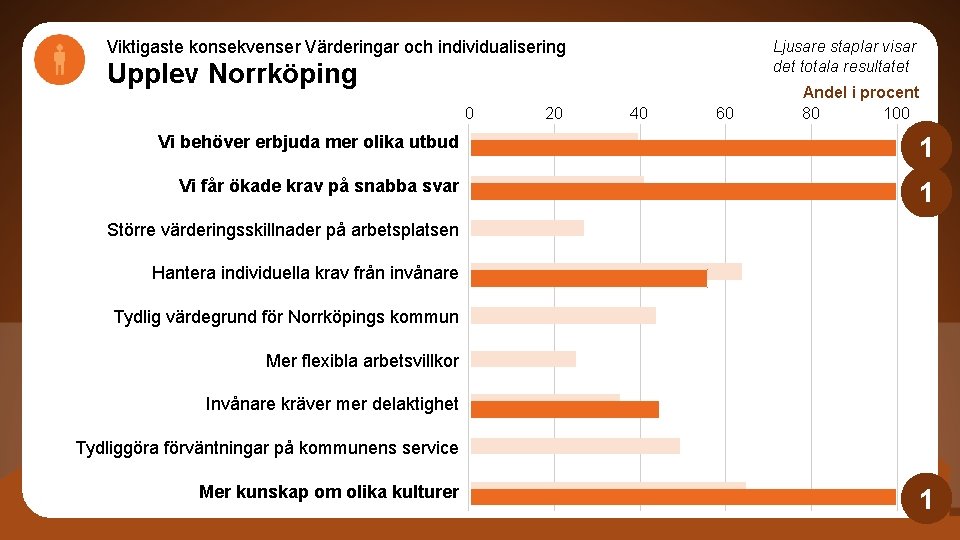 Viktigaste konsekvenser Värderingar och individualisering

Upplev Norrköping

Ljusare staplar visar det totala resultatet

Andel i procent

0 20 40 60 80 100

Vi behöver erbjuda mer olika utbud

1

Vi får ökade krav på snabba svar

1

Större värderingsskillnader på arbetsplatsen

Hantera individuella krav från invånare

Tydlig värdegrund för Norrköpings kommun

Mer flexibla arbetsvillkor

Invånare kräver mer delaktighet

Tydliggöra förväntningar på kommunens service

Mer kunskap om olika kulturer

1